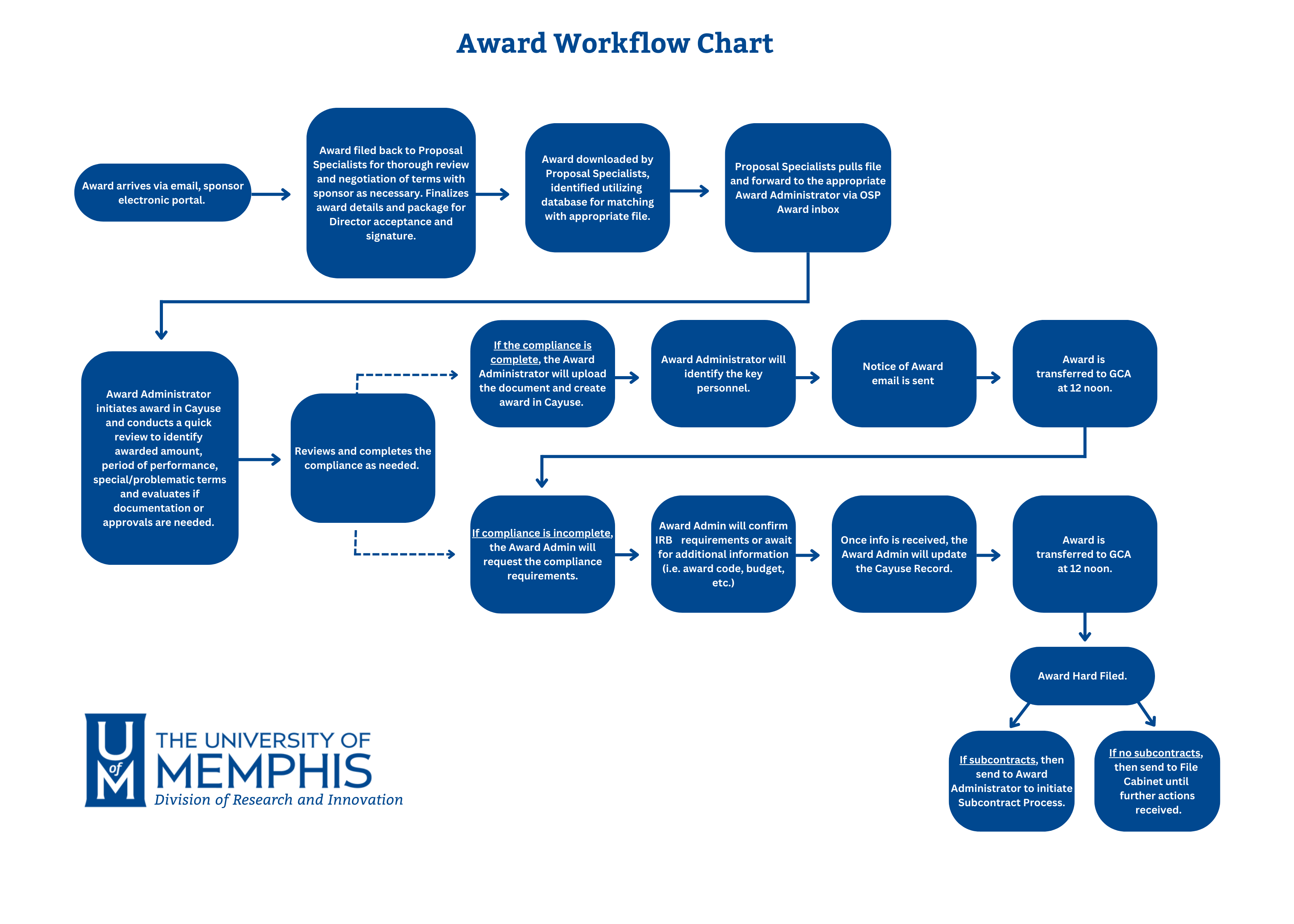 Award Workflow Chart

Award arrives via email, sponsor electronic portal.

Award filed back to Proposal Specialists for thorough review and negotiation of terms with sponsor as necessary. Finalizes award details and package for Director acceptance and signature.

Award downloaded by Proposal Specialists, identified utilizing database for matching with appropriate file.

Proposal Specialists pulls file and forward to the appropriate Award Administrator via OSP Award inbox

Award Administrator initiates award in Cayuse and conducts a quick review to identify awarded amount, period of performance, special/problematic terms and evaluates if documentation or approvals are needed.

Reviews and completes the compliance as needed.

If the compliance is complete, the Award Administrator will upload the document and create award in Cayuse.

Award Administrator will identify the key personnel.

Notice of Award email is sent

Award is transferred to GCA at 12 noon.

If compliance is incomplete, the Award Admin will request the compliance requirements.

Award Admin will confirm IRB requirements or await for additional information (i.e. award code, budget, etc.)

Once info is received, the Award Admin will update the Cayuse Record.

Award is transferred to GCA at 12 noon.

Award Hard Filed.

If subcontracts, then send to Award Administrator to initiate Subcontract Process.

If no subcontracts, then send to File Cabinet until further actions received.

U of M THE UNIVERSITY OF MEMPHIS Division of Research and Innovation